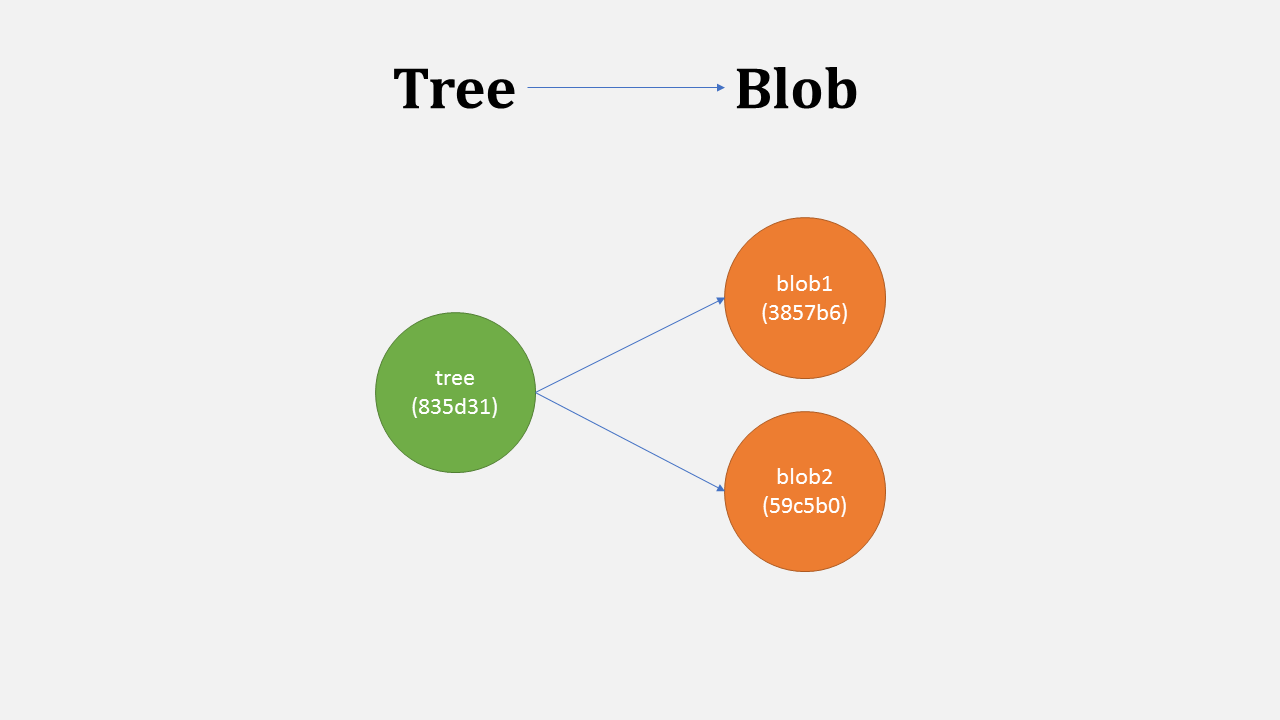 Tree Blob

tree
(835d31)

blob1
(3857b6)

blob2
(59c5b0)